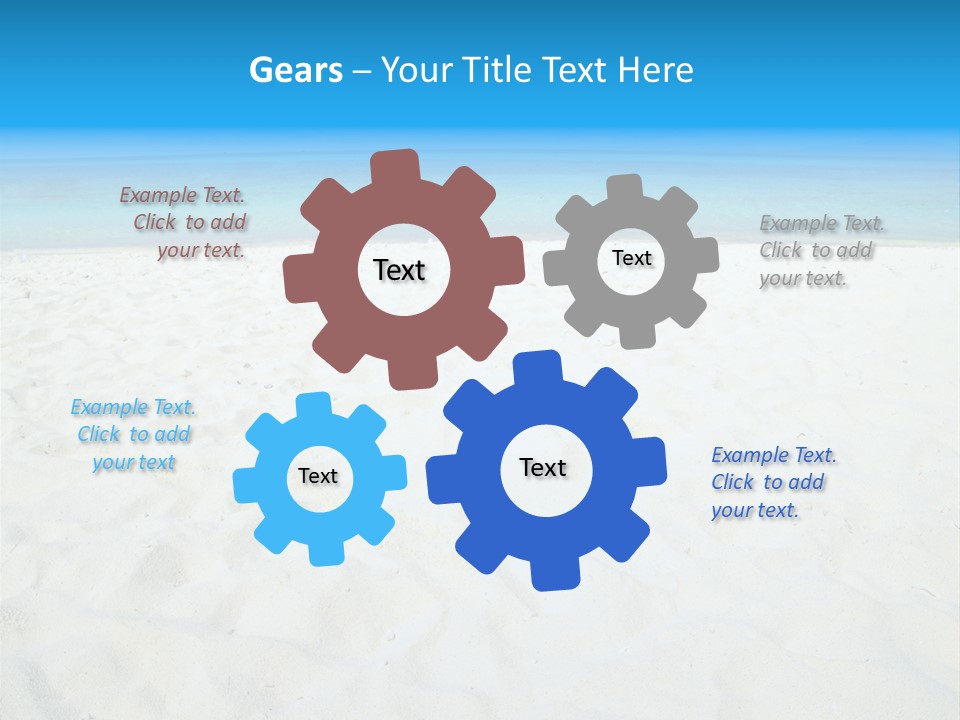 Gears – Your Title Text Here

Example Text. Click to add your text.

Text

Text

Example Text. Click to add your text.

Example Text. Click to add your text

Text

Text

Example Text. Click to add your text.